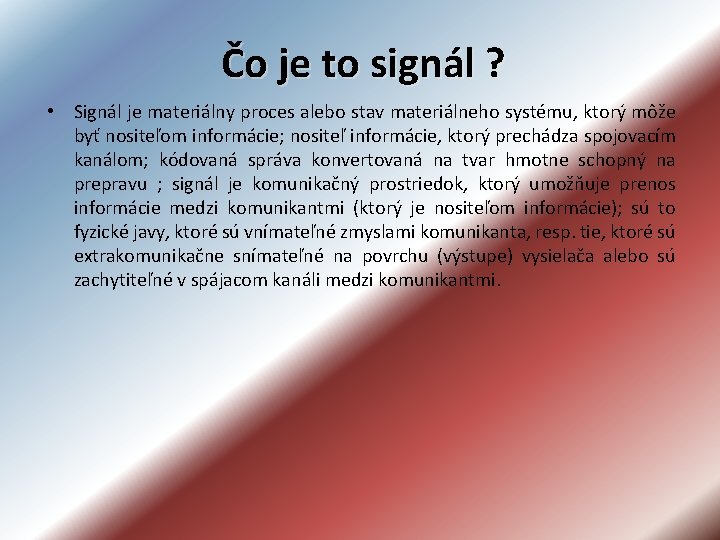 Čo je to signál ?

• Signál je materiálny proces alebo stav materiálneho systému, ktorý môže byť nositeľom informácie; nositeľ informácie, ktorý prechádza spojovacím kanálom; kódovaná správa konvertovaná na tvar hmotne schopný na prepravu ; signál je komunikačný prostriedok, ktorý umožňuje prenos informácie medzi komunikantmi (ktorý je nositeľom informácie); sú to fyzické javy, ktoré sú vnímateľné zmyslami komunikanta, resp. tie, ktoré sú extrakomunikačne snímateľné na povrchu (výstupe) vysielača alebo sú zachytiteľné v spájacom kanáli medzi komunikantmi.